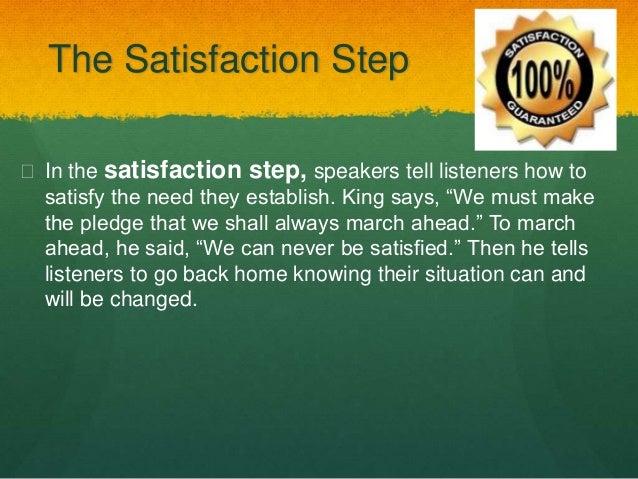 The Satisfaction Step

SATISFACTION
100%
GUARANTEED

 In the satisfaction step, speakers tell listeners how to satisfy the need they establish. King says, “We must make the pledge that we shall always march ahead.” To march ahead, he said, “We can never be satisfied.” Then he tells listeners to go back home knowing their situation can and will be changed.